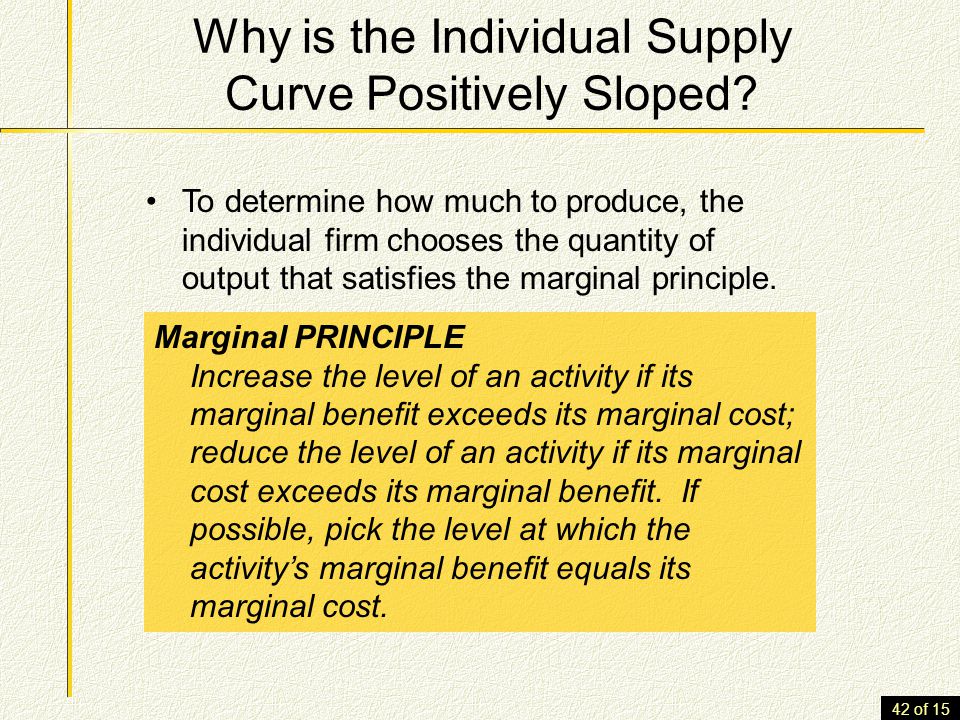 Why is the Individual Supply Curve Positively Sloped?

• To determine how much to produce, the individual firm chooses the quantity of output that satisfies the marginal principle.

Marginal PRINCIPLE
Increase the level of an activity if its marginal benefit exceeds its marginal cost; reduce the level of an activity if its marginal cost exceeds its marginal benefit. If possible, pick the level at which the activity's marginal benefit equals its marginal cost.

42 of 15